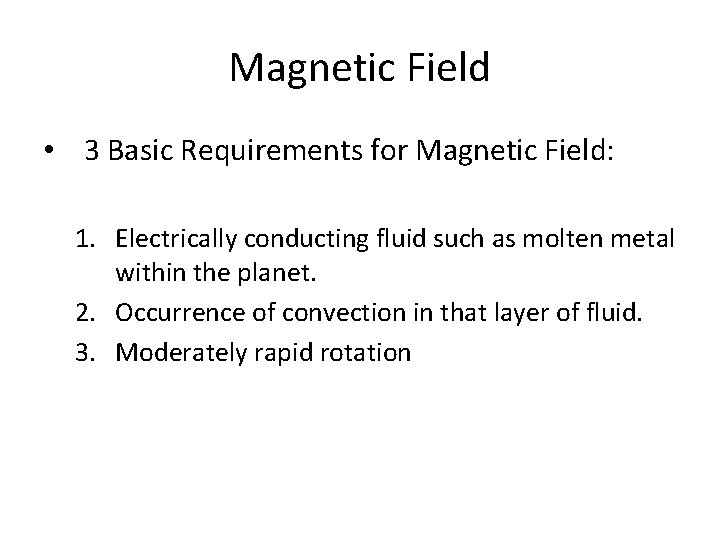 Magnetic Field

• 3 Basic Requirements for Magnetic Field:

1. Electrically conducting fluid such as molten metal within the planet.
2. Occurrence of convection in that layer of fluid.
3. Moderately rapid rotation